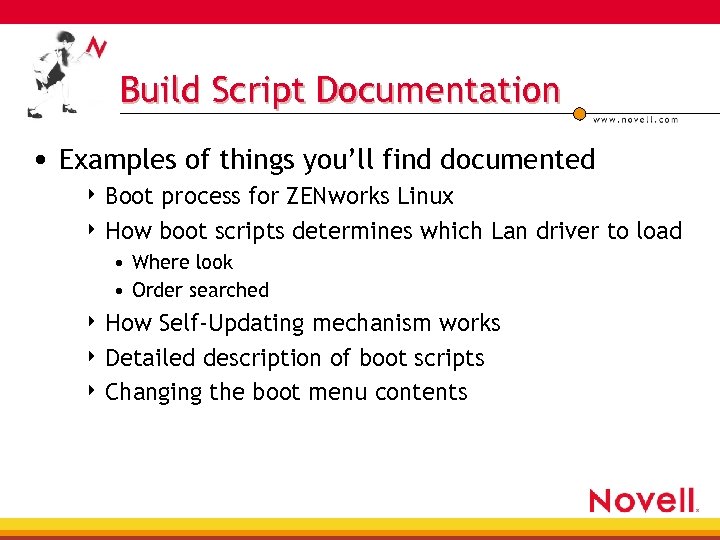 N

Build Script Documentation

www.novell.com

• Examples of things you'll find documented
  ‣ Boot process for ZENworks Linux
  ‣ How boot scripts determines which Lan driver to load
    • Where look
    • Order searched
  ‣ How Self-Updating mechanism works
  ‣ Detailed description of boot scripts
  ‣ Changing the boot menu contents

Novell.